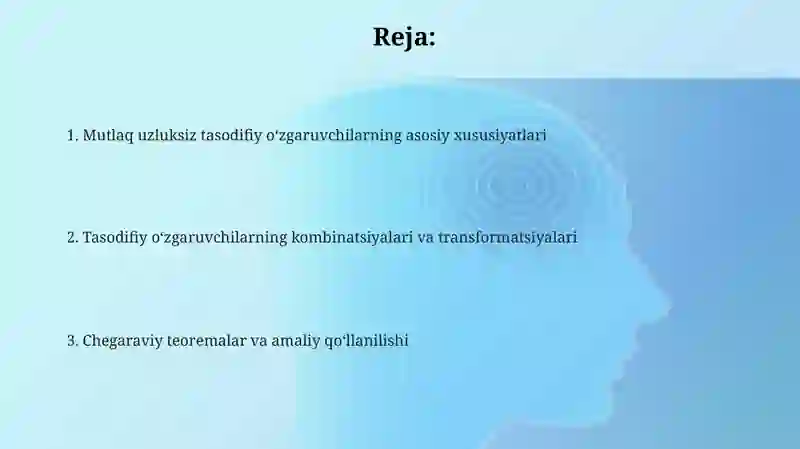 Reja:

1. Mutlaq uzluksiz tasodifiy oʻzgaruvchilarning asosiy xususiyatlari

2. Tasodifiy oʻzgaruvchilarning kombinatsiyalari va transformatsiyalari

3. Chegaraviy teoremalar va amaliy qoʻllanilishi